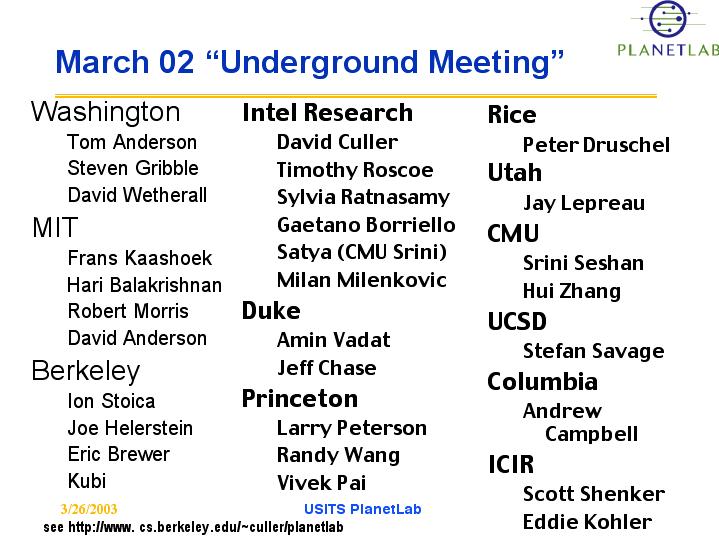 PLANETLAB

March 02 “Underground Meeting”

Washington
Tom Anderson
Steven Gribble
David Wetherall

MIT
Frans Kaashoek
Hari Balakrishnan
Robert Morris
David Anderson

Berkeley
Ion Stoica
Joe Helerstein
Eric Brewer
Kubi

Intel Research
David Culler
Timothy Roscoe
Sylvia Ratnasamy
Gaetano Borriello
Satya (CMU Srini)
Milan Milenkovic

Duke
Amin Vadat
Jeff Chase

Princeton
Larry Peterson
Randy Wang
Vivek Pai

Rice
Peter Druschel

Utah
Jay Lepreau

CMU
Srini Seshan
Hui Zhang

UCSD
Stefan Savage

Columbia
Andrew Campbell

ICIR
Scott Shenker
Eddie Kohler

3/26/2003
USITS PlanetLab
see http://www. cs.berkeley.edu/~culler/planetlab